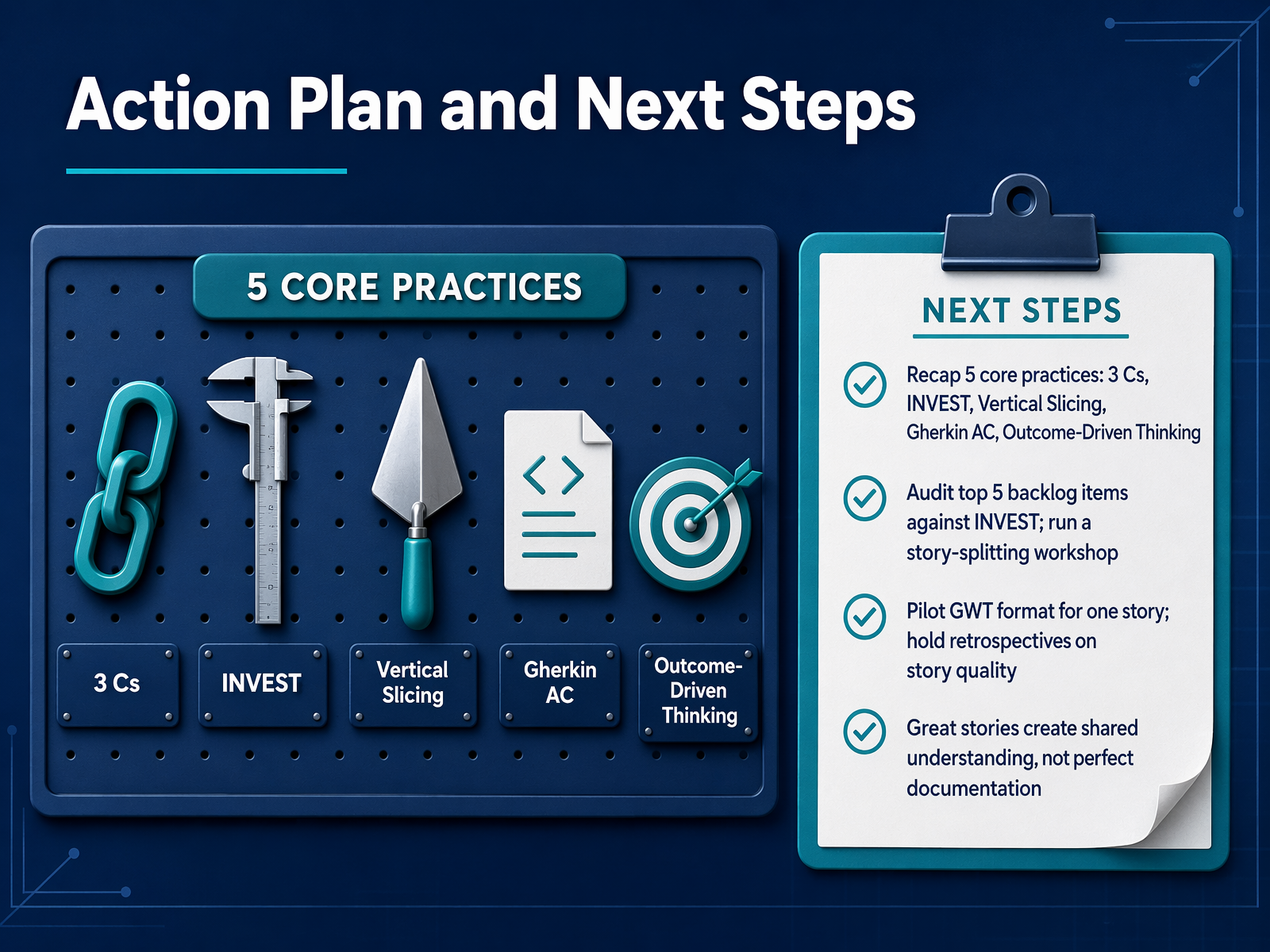 Action Plan and Next Steps

5 CORE PRACTICES

3 Cs

INVEST

Vertical Slicing

Gherkin AC

Outcome-Driven Thinking

NEXT STEPS

Recap 5 core practices: 3 Cs, INVEST, Vertical Slicing, Gherkin AC, Outcome-Driven Thinking

Audit top 5 backlog items against INVEST; run a story-splitting workshop

Pilot GWT format for one story; hold retrospectives on story quality

Great stories create shared understanding, not perfect documentation